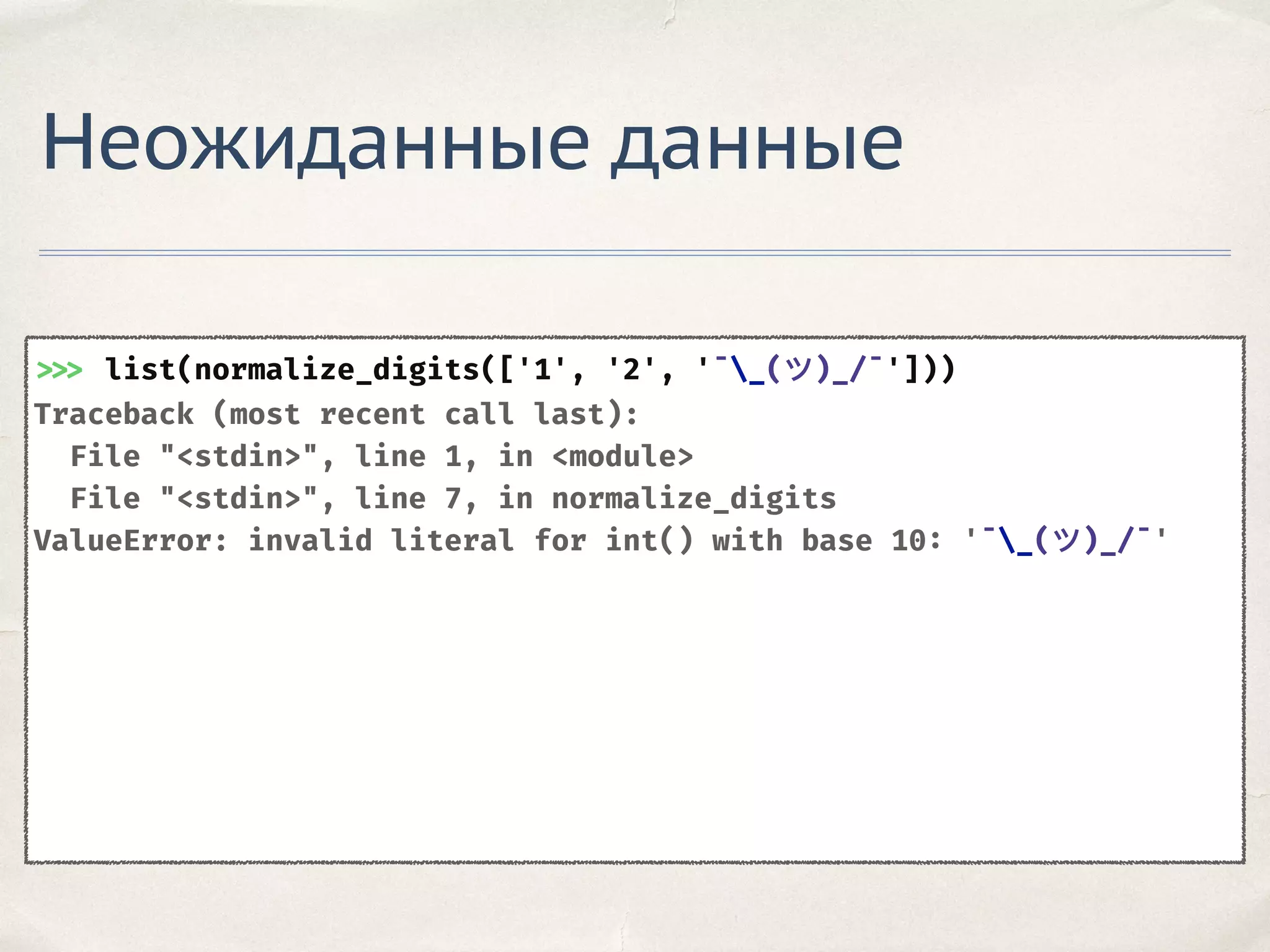 Неожиданные данные

>>> list(normalize_digits(['1', '2', '¯\_(ツ)_/¯']))
Traceback (most recent call last):
  File "<stdin>", line 1, in <module>
  File "<stdin>", line 7, in normalize_digits
ValueError: invalid literal for int() with base 10: '¯\_(ツ)_/¯'